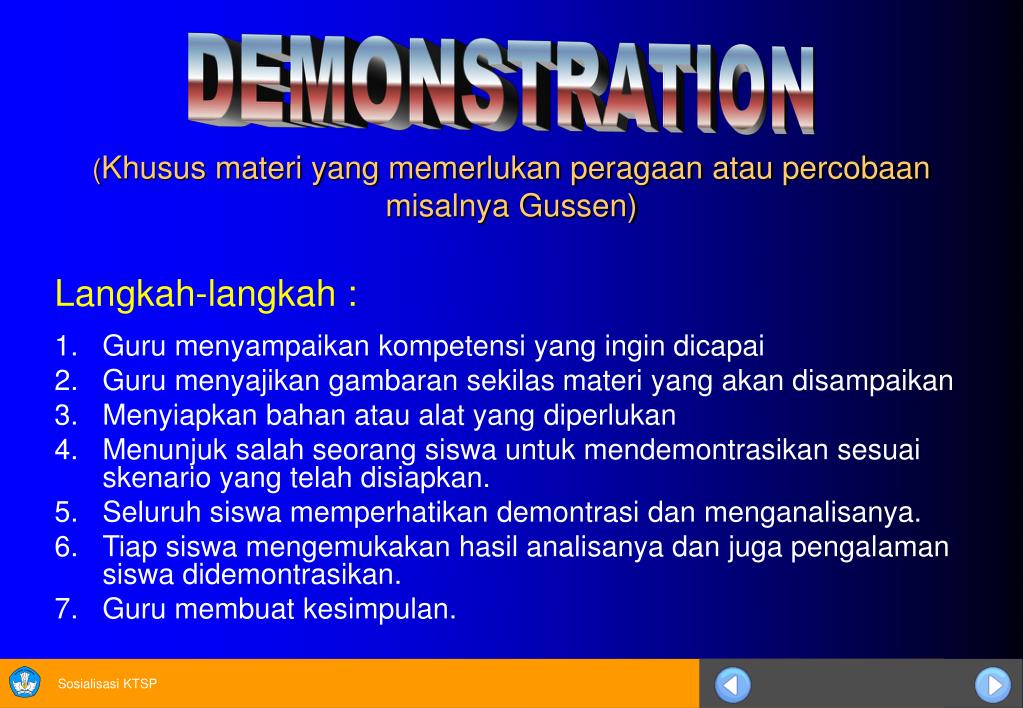 DEMONSTRATION

(Khusus materi yang memerlukan peragaan atau percobaan misalnya Gussen)

Langkah-langkah :

1. Guru menyampaikan kompetensi yang ingin dicapai
2. Guru menyajikan gambaran sekilas materi yang akan disampaikan
3. Menyiapkan bahan atau alat yang diperlukan
4. Menunjuk salah seorang siswa untuk mendemontrasikan sesuai skenario yang telah disiapkan.
5. Seluruh siswa memperhatikan demontrasi dan menganalisanya.
6. Tiap siswa mengemukakan hasil analisanya dan juga pengalaman siswa didemontrasikan.
7. Guru membuat kesimpulan.

Sosialisasi KTSP